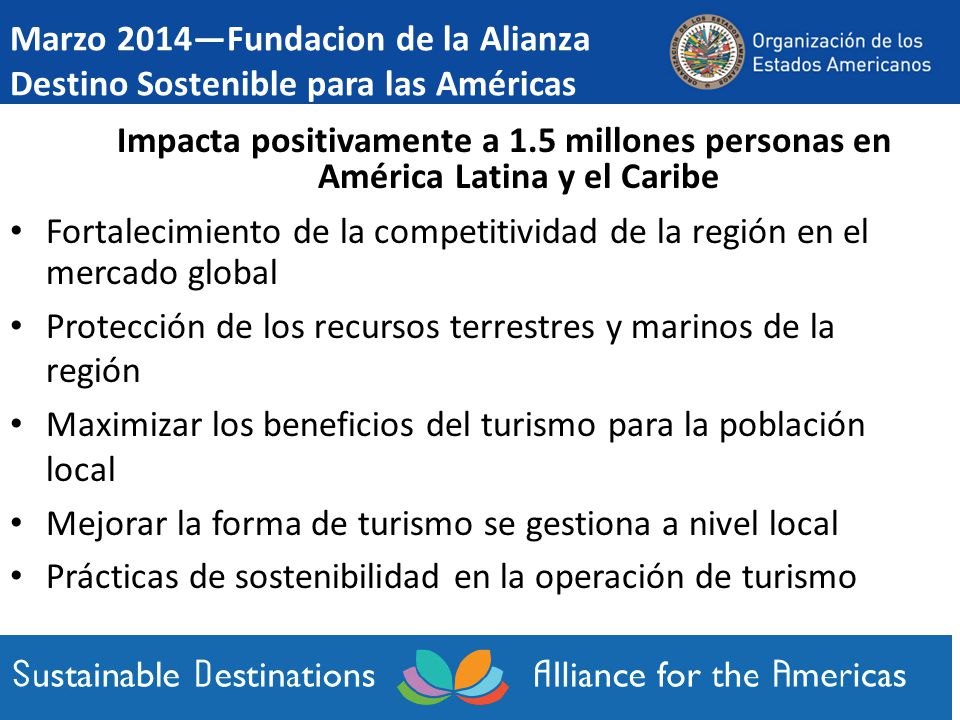 Marzo 2014—Fundacion de la Alianza Destino Sostenible para las Américas

Organización de los Estados Americanos

Impacta positivamente a 1.5 millones personas en América Latina y el Caribe

• Fortalecimiento de la competitividad de la región en el mercado global
• Protección de los recursos terrestres y marinos de la región
• Maximizar los beneficios del turismo para la población local
• Mejorar la forma de turismo se gestiona a nivel local
• Prácticas de sostenibilidad en la operación de turismo

Sustainable Destinations Alliance for the Americas